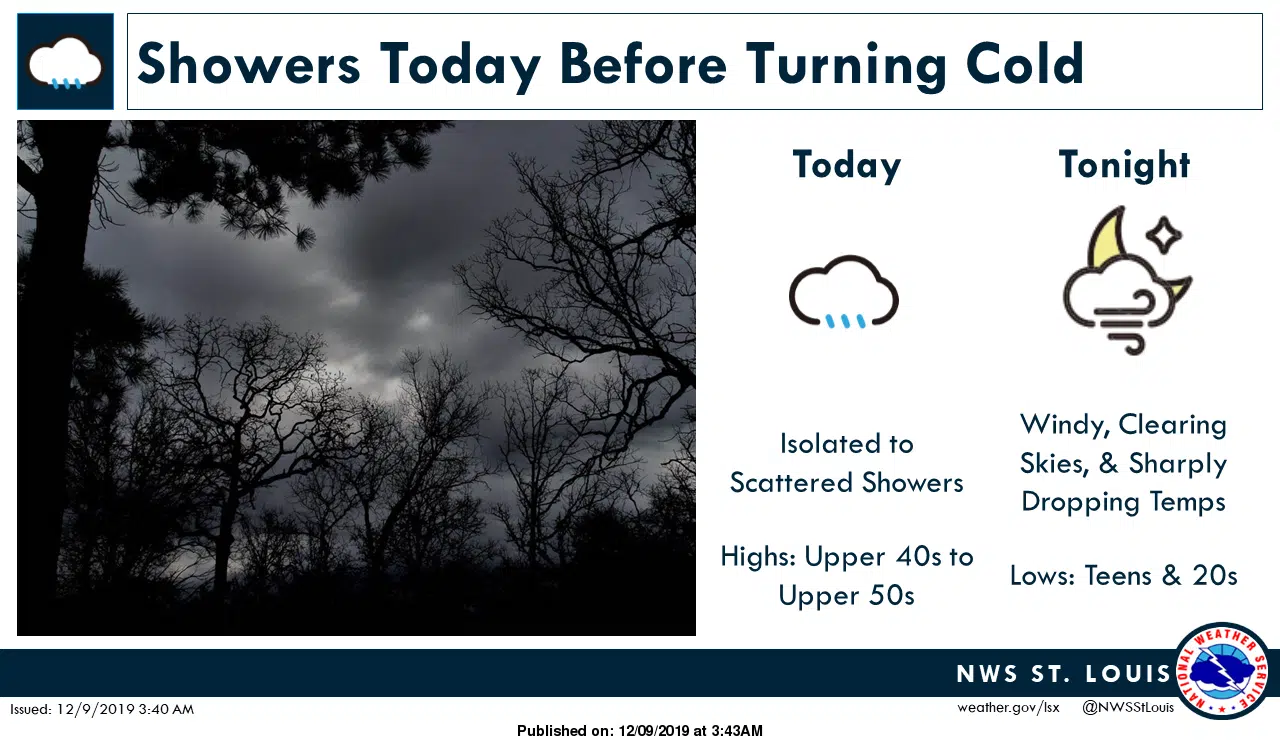 Showers Today Before Turning Cold

Today

Isolated to Scattered Showers

Highs: Upper 40s to Upper 50s

Tonight

Windy, Clearing Skies, & Sharply Dropping Temps

Lows: Teens & 20s

NWS ST. LOUIS

NATIONAL WEATHER SERVICE

Issued: 12/9/2019 3:40 AM

weather.gov/lsx @NWSStLouis

Published on: 12/09/2019 at 3:43AM